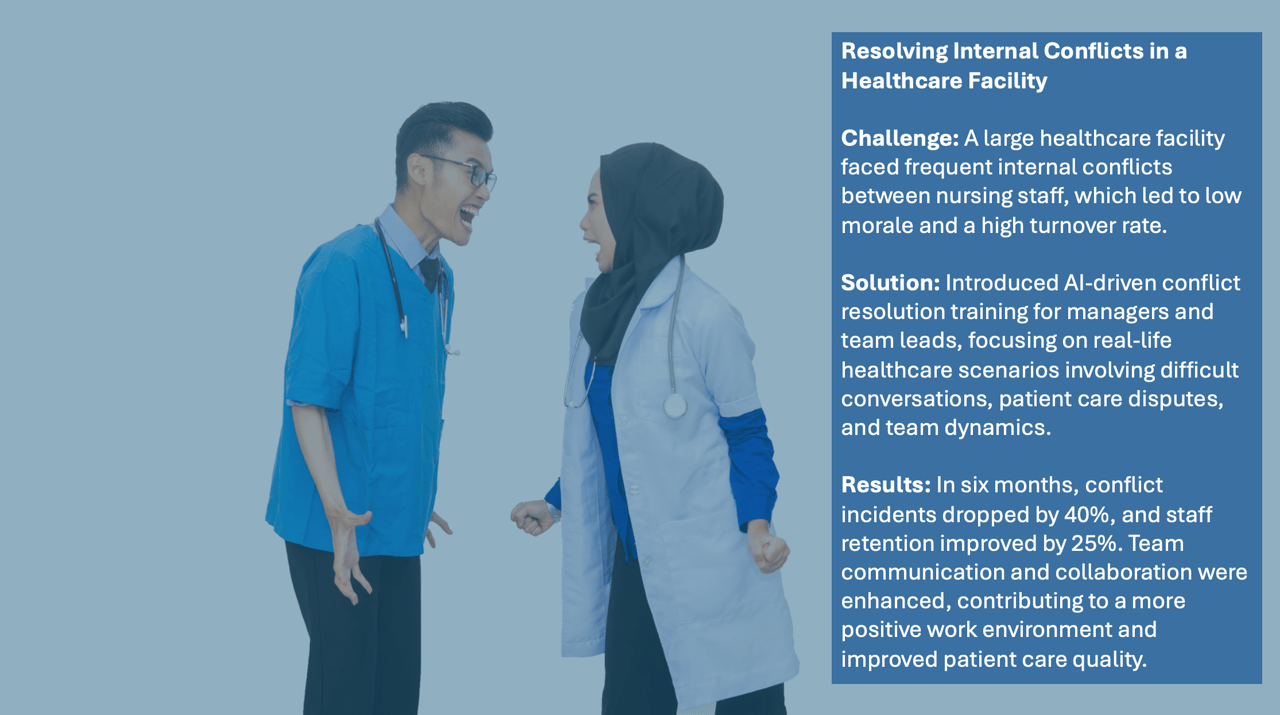 Resolving Internal Conflicts in a Healthcare Facility

Challenge: A large healthcare facility faced frequent internal conflicts between nursing staff, which led to low morale and a high turnover rate.

Solution: Introduced AI-driven conflict resolution training for managers and team leads, focusing on real-life healthcare scenarios involving difficult conversations, patient care disputes, and team dynamics.

Results: In six months, conflict incidents dropped by 40%, and staff retention improved by 25%. Team communication and collaboration were enhanced, contributing to a more positive work environment and improved patient care quality.